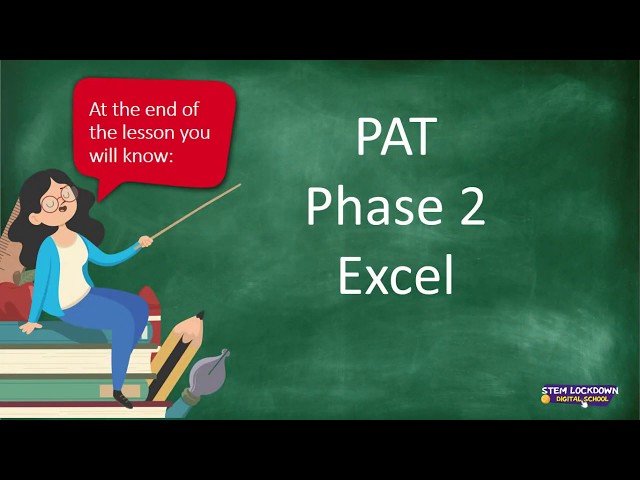 At the end of the lesson you will know:

PAT
Phase 2
Excel

STEM LOCKDOWN
DIGITAL SCHOOL